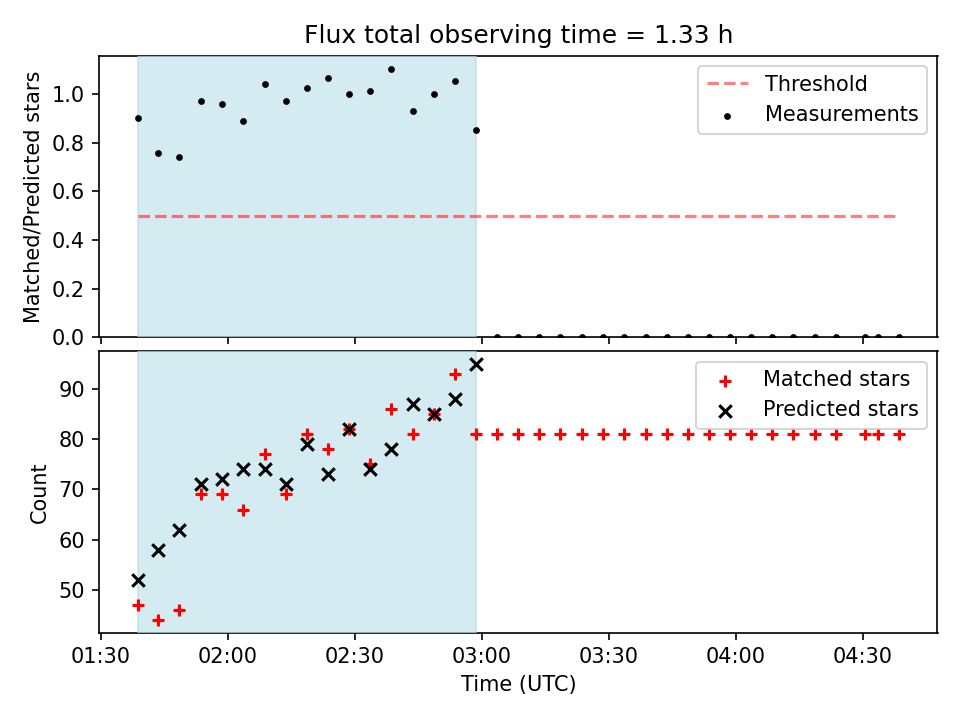 Flux total observing time = 1.33 h

Matched/Predicted stars
1.0
0.8
0.6
0.4
0.2
0.0

Threshold
Measurements

Count
90
80
70
60
50

Matched stars
Predicted stars

01:30
02:00
02:30
03:00
03:30
04:00
04:30
Time (UTC)